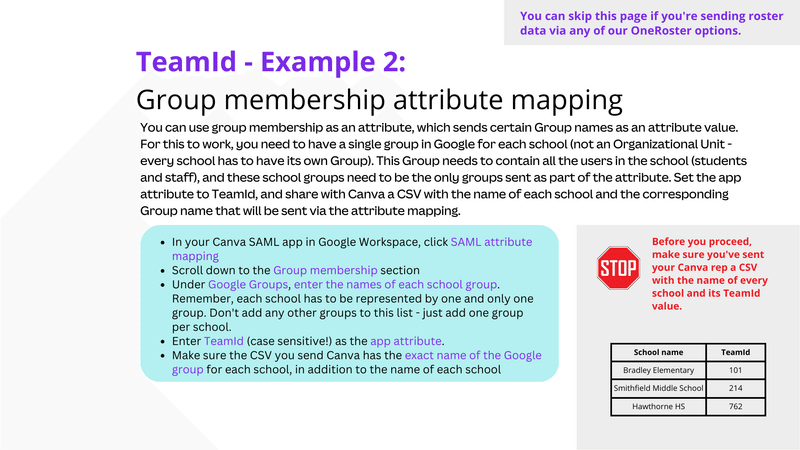 You can skip this page if you're sending roster data via any of our OneRoster options.

TeamId - Example 2:
Group membership attribute mapping

You can use group membership as an attribute, which sends certain Group names as an attribute value. For this to work, you need to have a single group in Google for each school (not an Organizational Unit - every school has to have its own Group). This Group needs to contain all the users in the school (students and staff), and these school groups need to be the only groups sent as part of the attribute. Set the app attribute to TeamId, and share with Canva a CSV with the name of each school and the corresponding Group name that will be sent via the attribute mapping.

- In your Canva SAML app in Google Workspace, click SAML attribute mapping
- Scroll down to the Group membership section
- Under Google Groups, enter the names of each school group. Remember, each school has to be represented by one and only one group. Don't add any other groups to this list - just add one group per school.
- Enter TeamId (case sensitive!) as the app attribute.
- Make sure the CSV you send Canva has the exact name of the Google group for each school, in addition to the name of each school

STOP

Before you proceed, make sure you've sent your Canva rep a CSV with the name of every school and its TeamId value.

| School name | TeamId |
|---|---|
| Bradley Elementary | 101 |
| Smithfield Middle School | 214 |
| Hawthorne HS | 762 |